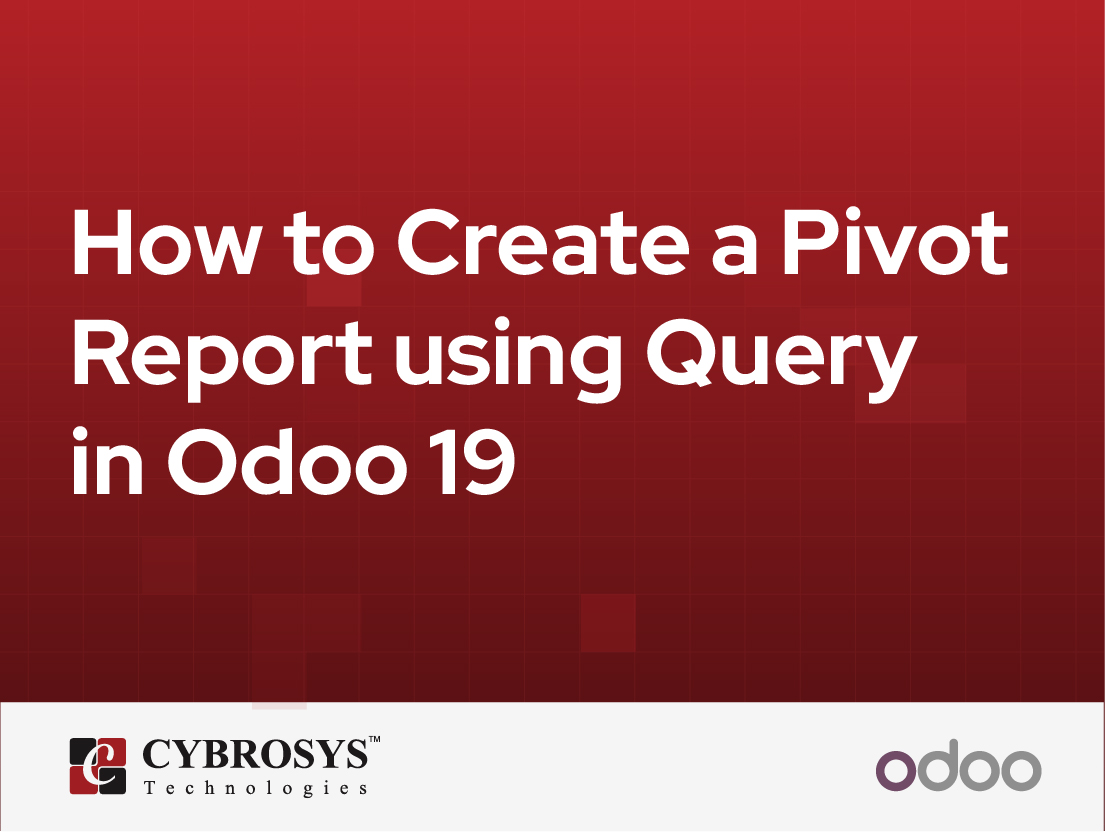 How to Create a Pivot Report using Query in Odoo 19

CYBROSYS™
Technologies

odoo